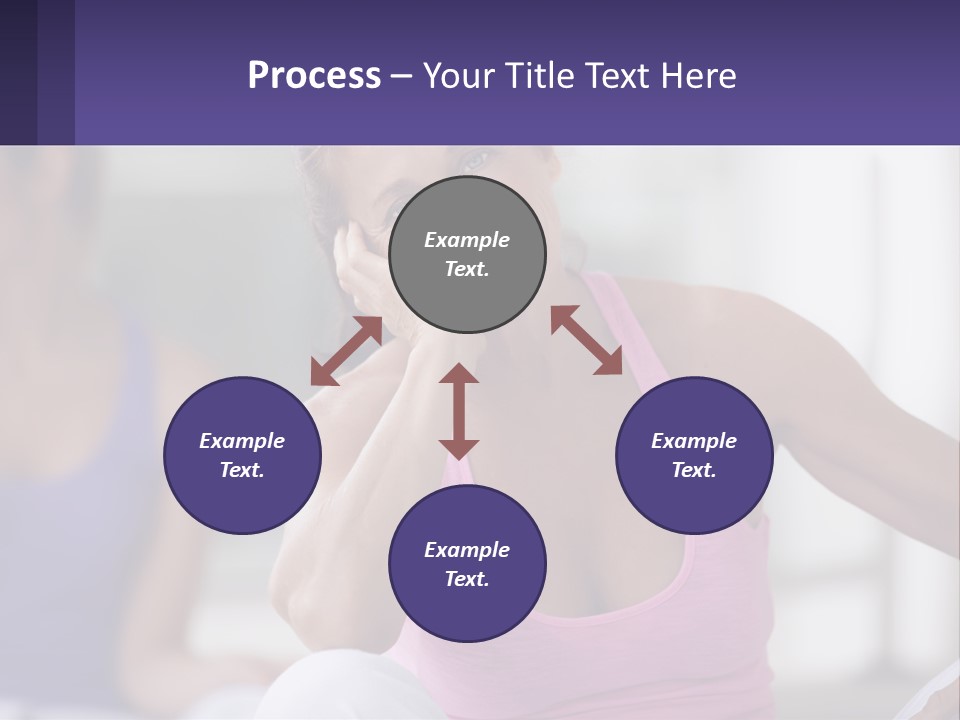 Process – Your Title Text Here

Example Text.

Example Text.

Example Text.

Example Text.